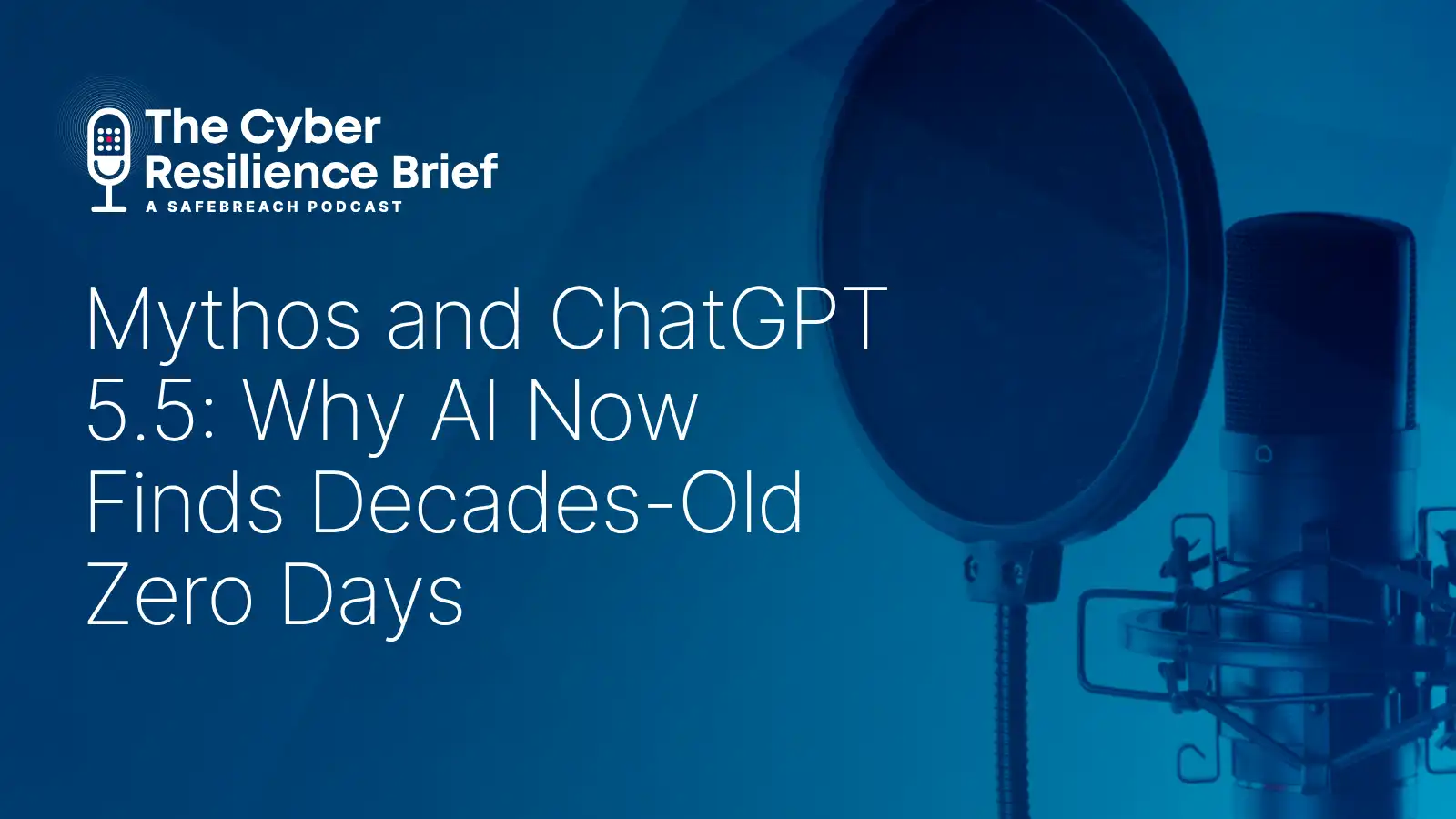 The Cyber Resilience Brief
A SAFEBREACH PODCAST

Mythos and ChatGPT 5.5: Why AI Now Finds Decades-Old Zero Days